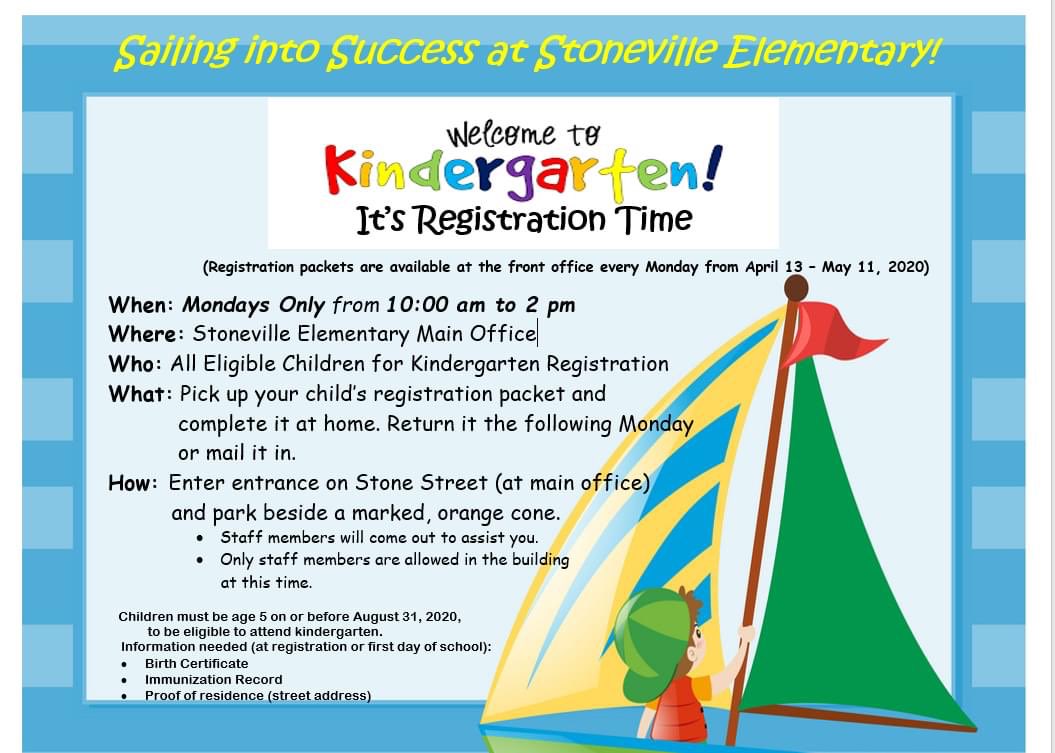 Sailing into Success at Stoneville Elementary!

Welcome to
Kindergarten!
It's Registration Time

(Registration packets are available at the front office every Monday from April 13 – May 11, 2020)

When: Mondays Only from 10:00 am to 2 pm
Where: Stoneville Elementary Main Office
Who: All Eligible Children for Kindergarten Registration
What: Pick up your child's registration packet and complete it at home. Return it the following Monday or mail it in.
How: Enter entrance on Stone Street (at main office) and park beside a marked, orange cone.
• Staff members will come out to assist you.
• Only staff members are allowed in the building at this time.

Children must be age 5 on or before August 31, 2020, to be eligible to attend kindergarten.
Information needed (at registration or first day of school):
• Birth Certificate
• Immunization Record
• Proof of residence (street address)